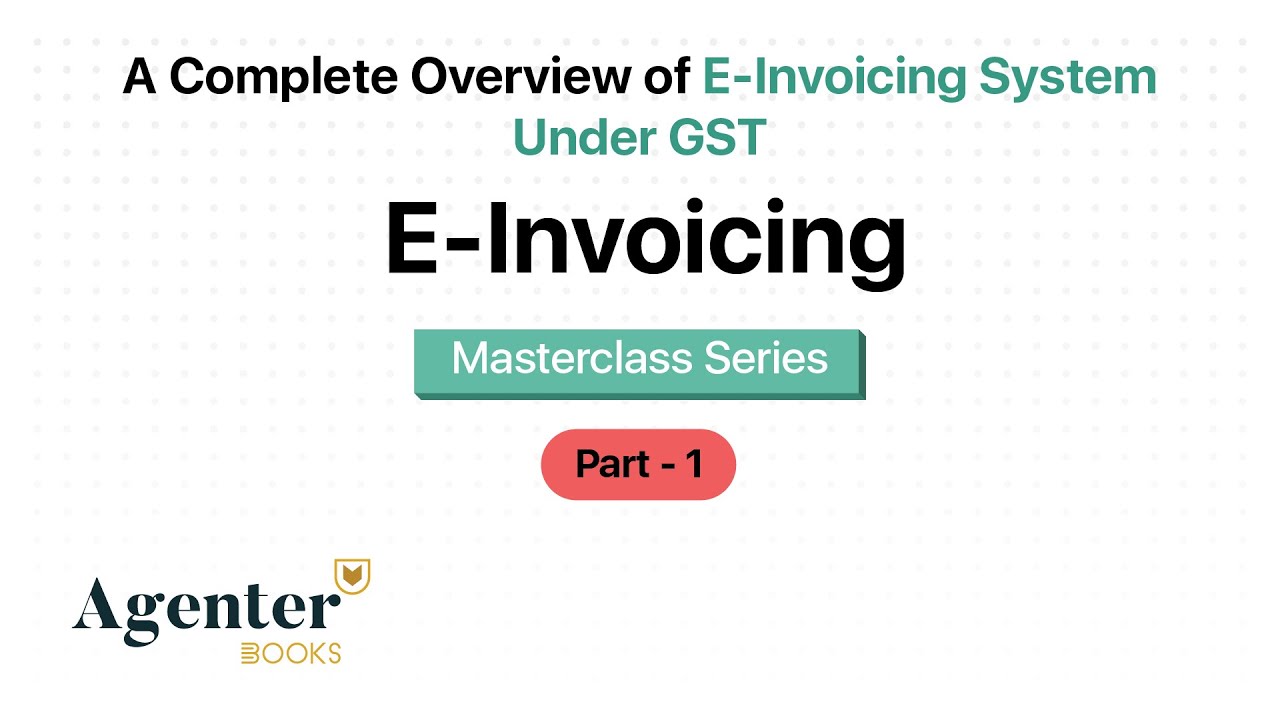 A Complete Overview of E-Invoicing System Under GST

E-Invoicing

Masterclass Series

Part - 1

Agenter
BOOKS